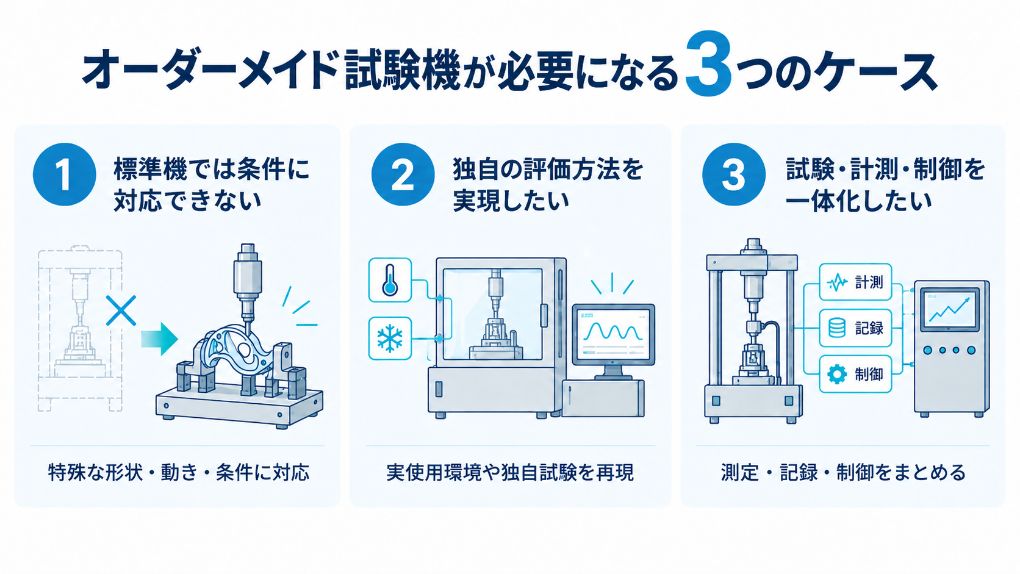 オーダーメイド試験機が必要になる3つのケース

1 標準機では条件に対応できない

特殊な形状・動き・条件に対応

2 独自の評価方法を実現したい

実使用環境や独自試験を再現

3 試験・計測・制御を一体化したい

計測
記録
制御

測定・記録・制御をまとめる